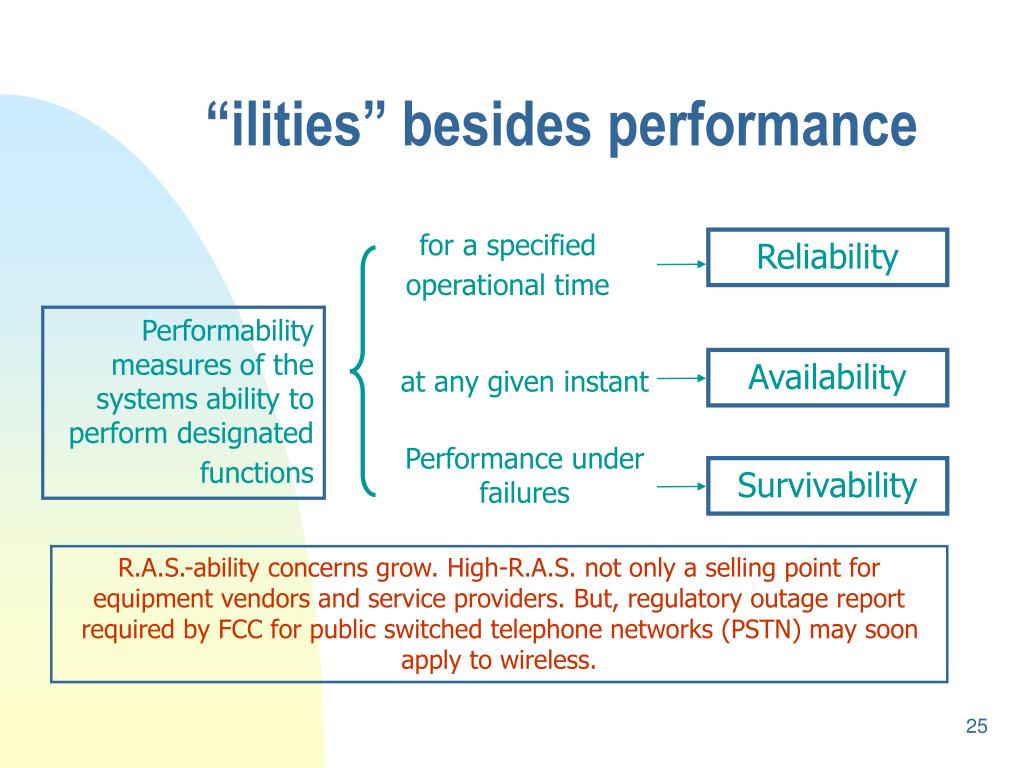 “ilities” besides performance

Performability measures of the systems ability to perform designated functions

for a specified operational time

Reliability

at any given instant

Availability

Performance under failures

Survivability

R.A.S.-ability concerns grow. High-R.A.S. not only a selling point for equipment vendors and service providers. But, regulatory outage report required by FCC for public switched telephone networks (PSTN) may soon apply to wireless.

25